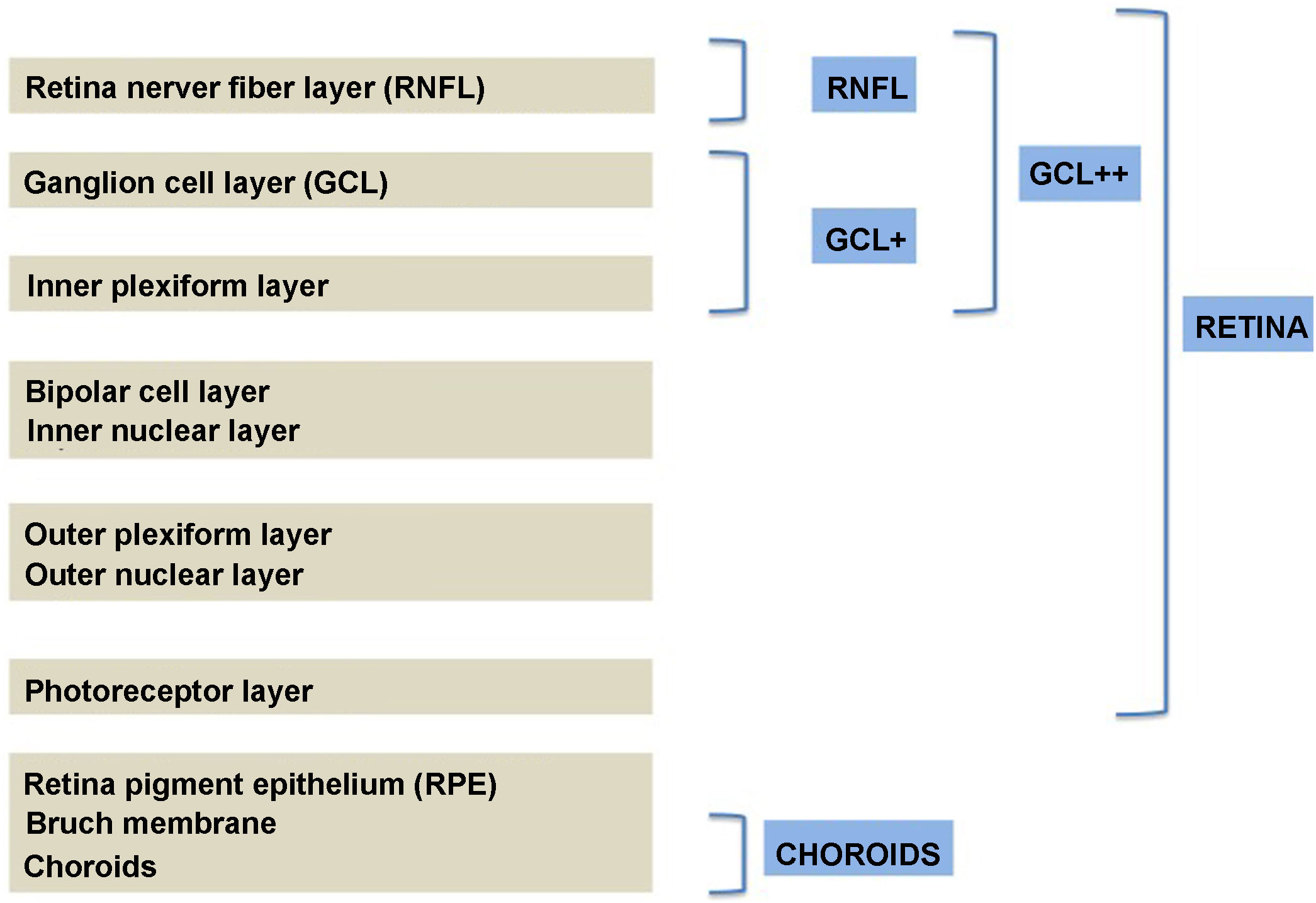 Retina nerver fiber layer (RNFL)

Ganglion cell layer (GCL)

Inner plexiform layer

Bipolar cell layer
Inner nuclear layer

Outer plexiform layer
Outer nuclear layer

Photoreceptor layer

Retina pigment epithelium (RPE)
Bruch membrane
Choroids

RNFL

GCL+

GCL++

RETINA

CHOROIDS